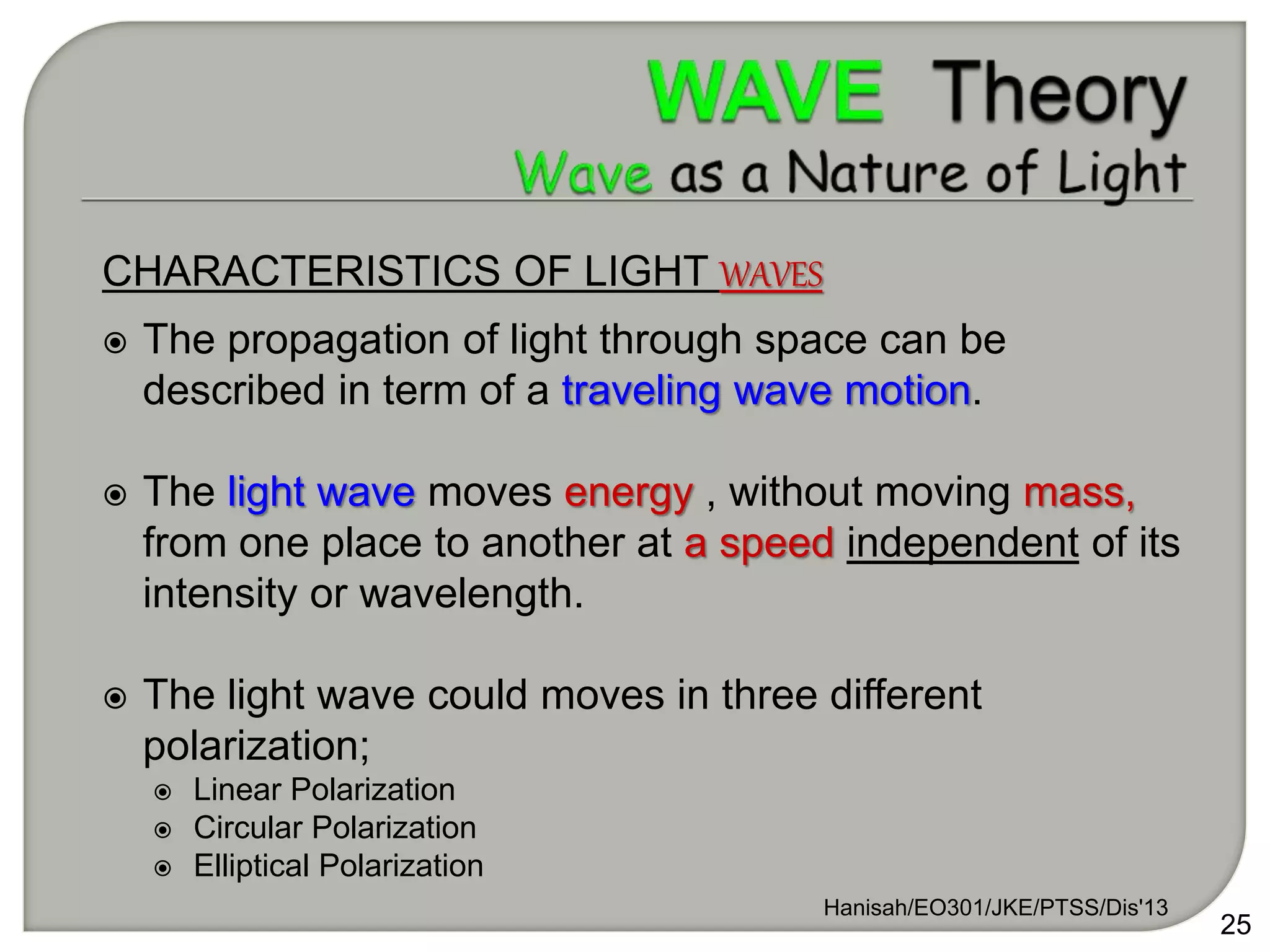 WAVE Theory
Wave as a Nature of Light

CHARACTERISTICS OF LIGHT WAVES

The propagation of light through space can be described in term of a traveling wave motion.

The light wave moves energy , without moving mass, from one place to another at a speed independent of its intensity or wavelength.

The light wave could moves in three different polarization;
Linear Polarization
Circular Polarization
Elliptical Polarization

Hanisah/EO301/JKE/PTSS/Dis'13

25